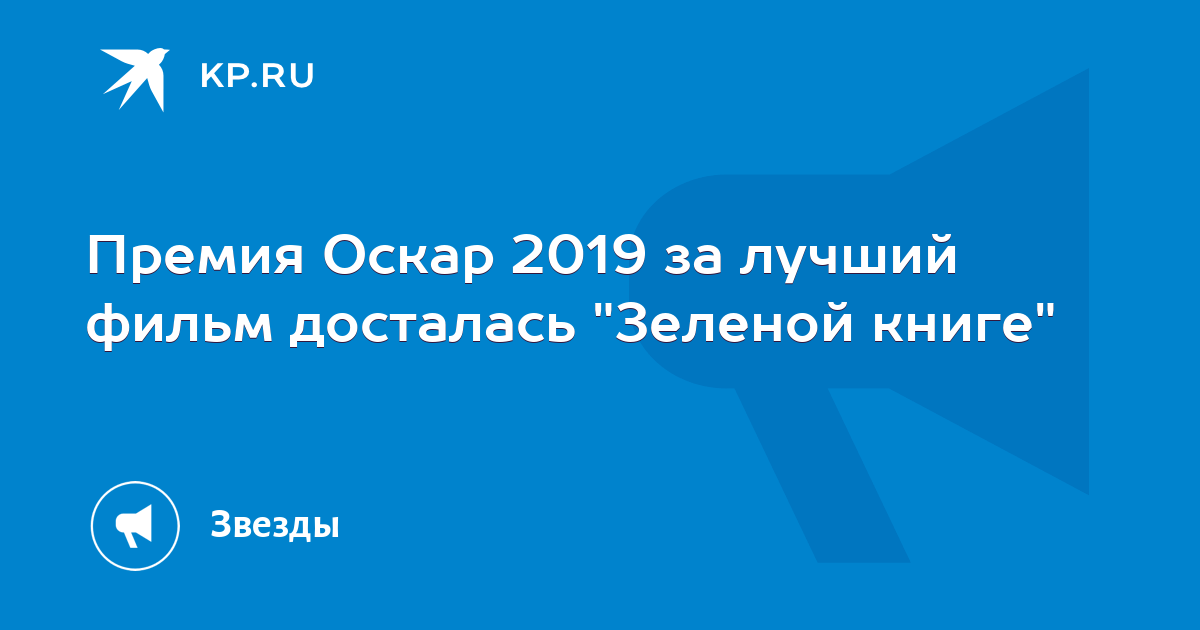 KP.RU

Премия Оскар 2019 за лучший фильм досталась "Зеленой книге"

Звезды